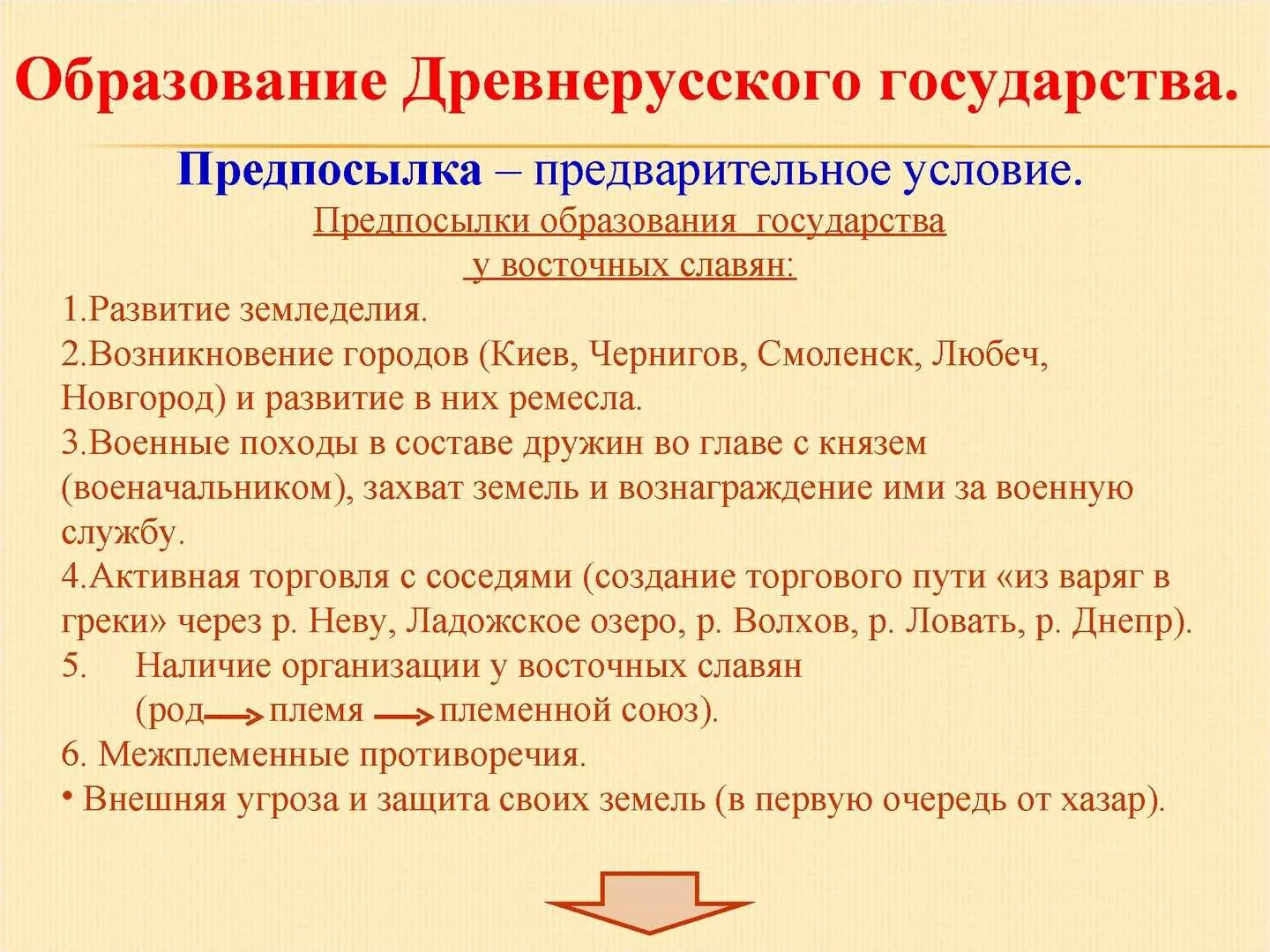 Образование Древнерусского государства.

Предпосылка – предварительное условие.

Предпосылки образования государства у восточных славян:

1.Развитие земледелия.
2.Возникновение городов (Киев, Чернигов, Смоленск, Любеч, Новгород) и развитие в них ремесла.
3.Военные походы в составе дружин во главе с князем (военачальником), захват земель и вознаграждение ими за военную службу.
4.Активная торговля с соседями (создание торгового пути «из варяг в греки» через р. Неву, Ладожское озеро, р. Волхов, р. Ловать, р. Днепр).
5. Наличие организации у восточных славян (род → племя → племенной союз).
6. Межплеменные противоречия.
• Внешняя угроза и защита своих земель (в первую очередь от хазар).